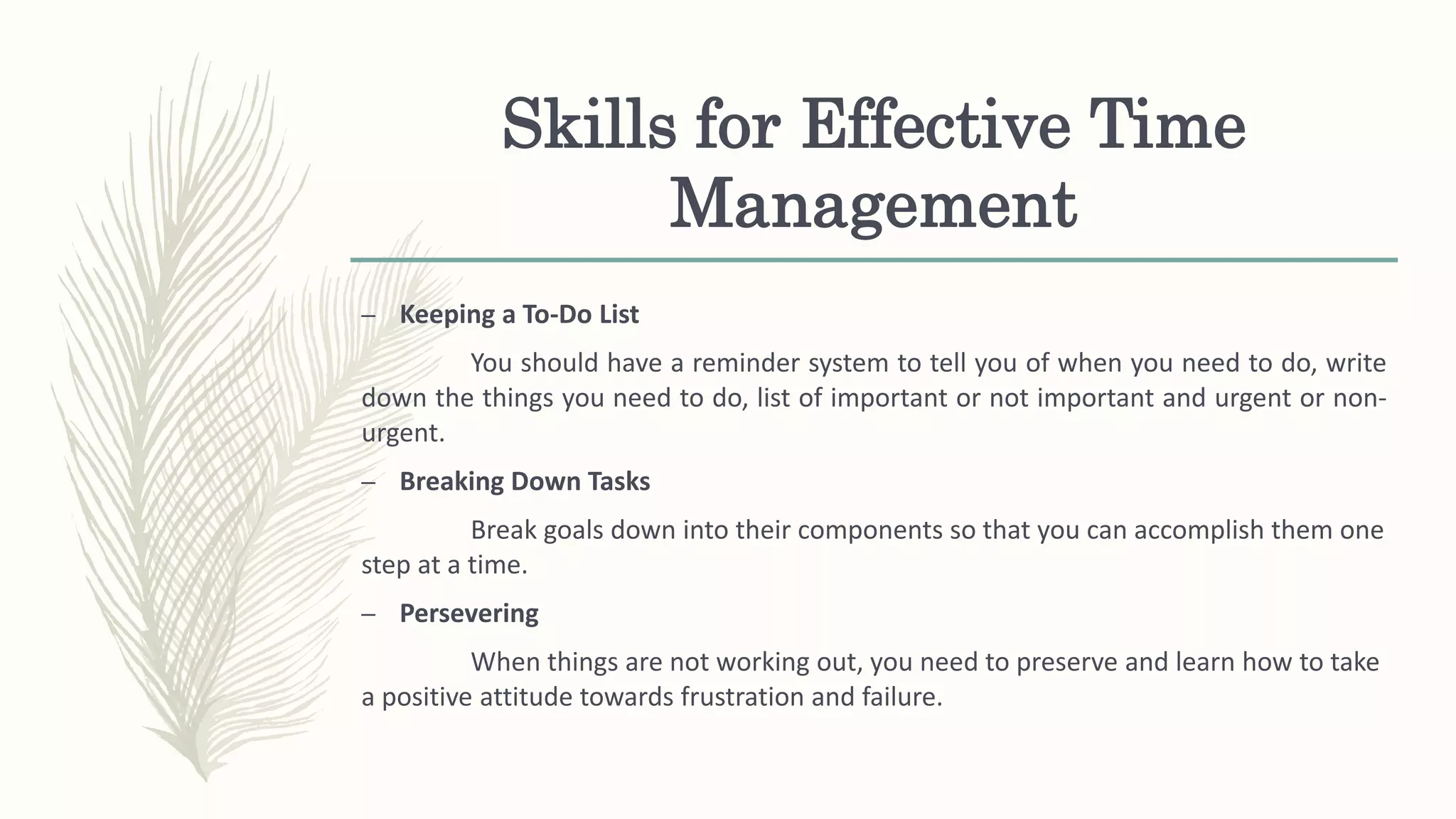 Skills for Effective Time Management

– Keeping a To-Do List

You should have a reminder system to tell you of when you need to do, write down the things you need to do, list of important or not important and urgent or non-urgent.

– Breaking Down Tasks

Break goals down into their components so that you can accomplish them one step at a time.

– Persevering

When things are not working out, you need to preserve and learn how to take a positive attitude towards frustration and failure.